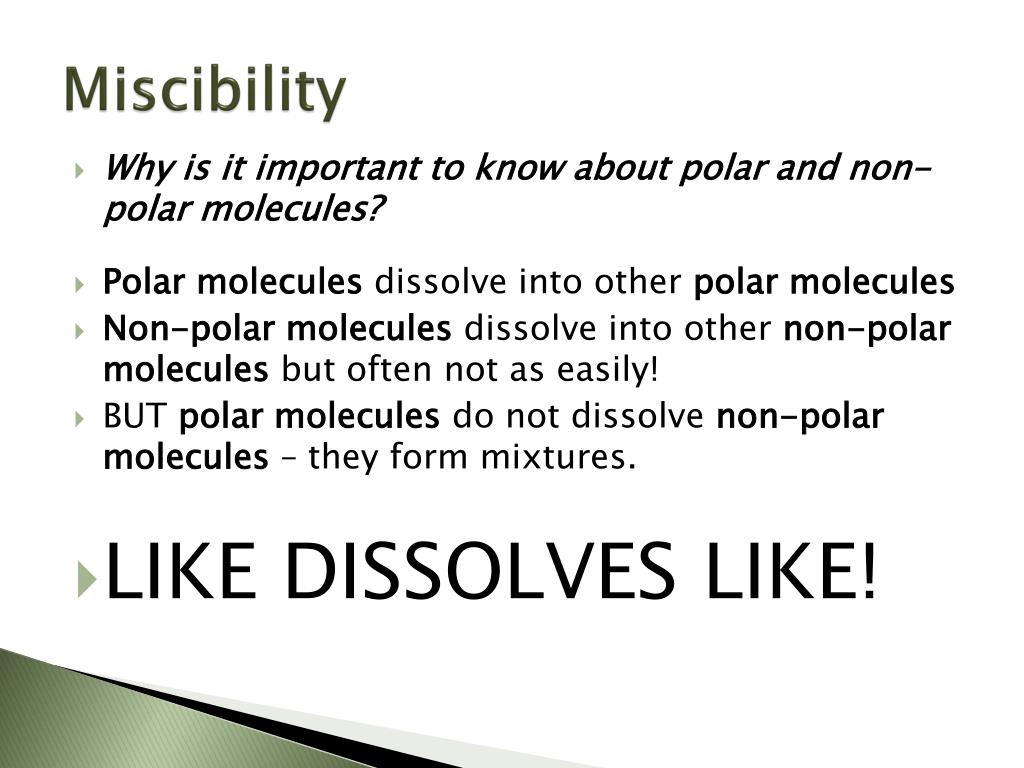 Miscibility

Why is it important to know about polar and non-polar molecules?

Polar molecules dissolve into other polar molecules

Non-polar molecules dissolve into other non-polar molecules but often not as easily!

BUT polar molecules do not dissolve non-polar molecules – they form mixtures.

LIKE DISSOLVES LIKE!